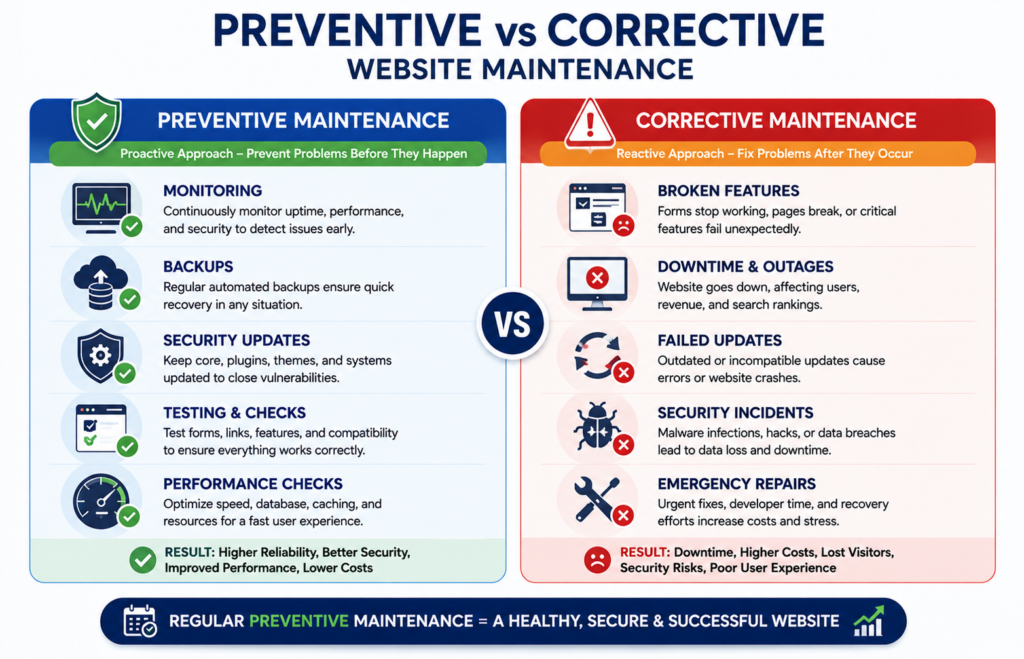 PREVENTIVE vs CORRECTIVE
WEBSITE MAINTENANCE

PREVENTIVE MAINTENANCE
Proactive Approach – Prevent Problems Before They Happen

MONITORING
Continuously monitor uptime, performance, and security to detect issues early.

BACKUPS
Regular automated backups ensure quick recovery in any situation.

SECURITY UPDATES
Keep core, plugins, themes, and systems updated to close vulnerabilities.

TESTING & CHECKS
Test forms, links, features, and compatibility to ensure everything works correctly.

PERFORMANCE CHECKS
Optimize speed, database, caching, and resources for a fast user experience.

RESULT: Higher Reliability, Better Security, Improved Performance, Lower Costs

VS

CORRECTIVE MAINTENANCE
Reactive Approach – Fix Problems After They Occur

BROKEN FEATURES
Forms stop working, pages break, or critical features fail unexpectedly.

DOWNTIME & OUTAGES
Website goes down, affecting users, revenue, and search rankings.

FAILED UPDATES
Outdated or incompatible updates cause errors or website crashes.

SECURITY INCIDENTS
Malware infections, hacks, or data breaches lead to data loss and downtime.

EMERGENCY REPAIRS
Urgent fixes, developer time, and recovery efforts increase costs and stress.

RESULT: Downtime, Higher Costs, Lost Visitors, Security Risks, Poor User Experience

REGULAR PREVENTIVE MAINTENANCE = A HEALTHY, SECURE & SUCCESSFUL WEBSITE